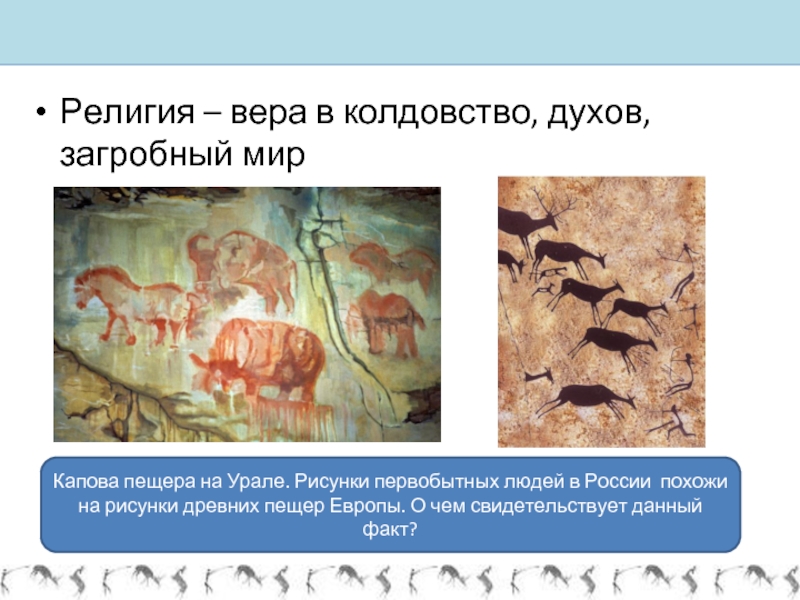 • Религия – вера в колдовство, духов, загробный мир

Капова пещера на Урале. Рисунки первобытных людей в России похожи на рисунки древних пещер Европы. О чем свидетельствует данный факт?